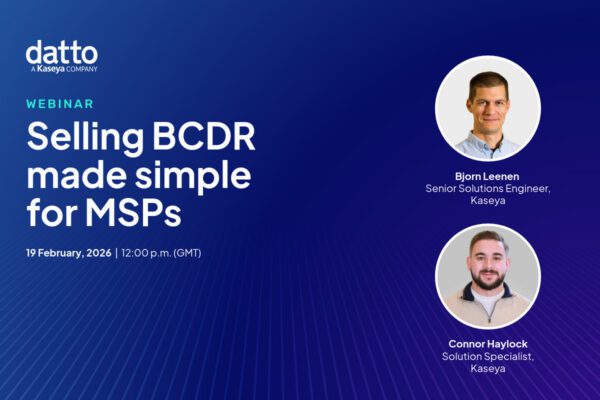 datto
A Kaseya COMPANY

WEBINAR

Selling BCDR made simple for MSPs

19 February, 2026 | 12:00 p.m. (GMT)

Bjorn Leenen
Senior Solutions Engineer, Kaseya

Connor Haylock
Solution Specialist, Kaseya